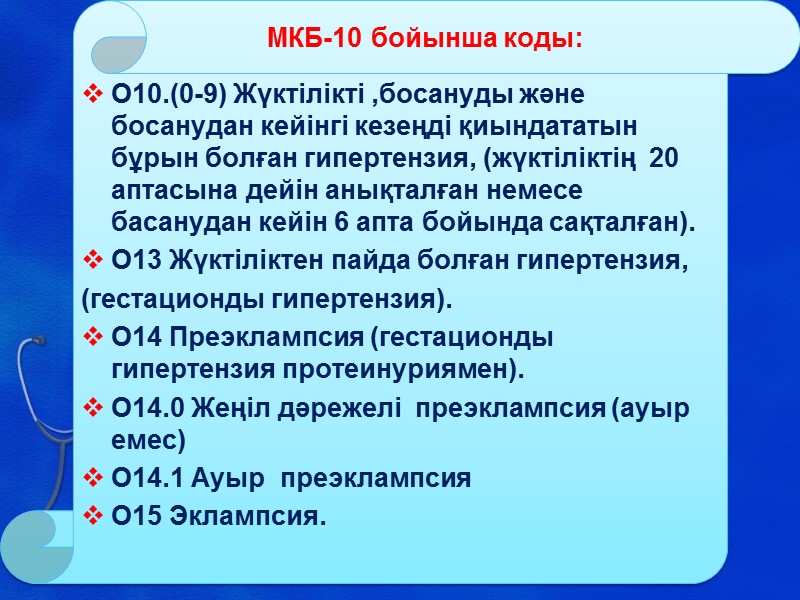 МКБ-10 бойынша коды:

❖ О10.(0-9) Жүктілікті ,босануды және босанудан кейінгі кезеңді қиындататын бұрын болған гипертензия, (жүктіліктің 20 аптасына дейін анықталған немесе басанудан кейін 6 апта бойында сақталған).

❖ О13 Жүктіліктен пайда болған гипертензия,

(гестационды гипертензия).

❖ О14 Преэклампсия (гестационды гипертензия протеинуриямен).

❖ О14.0 Жеңіл дәрежелі преэклампсия (ауыр емес)

❖ О14.1 Ауыр преэклампсия

❖ О15 Эклампсия.